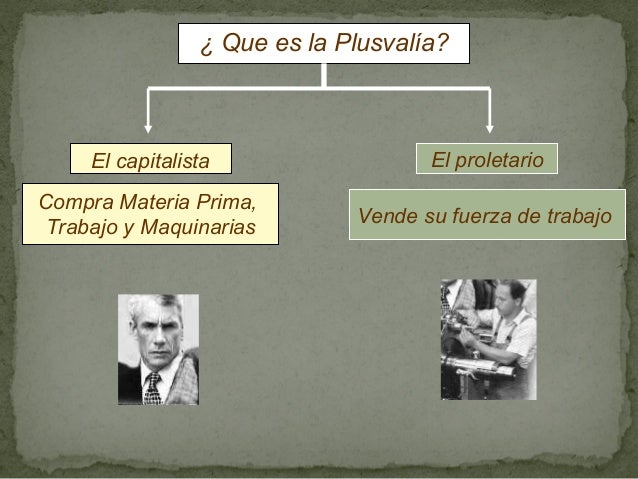 ¿ Que es la Plusvalía?

El capitalista

Compra Materia Prima, Trabajo y Maquinarias

El proletario

Vende su fuerza de trabajo